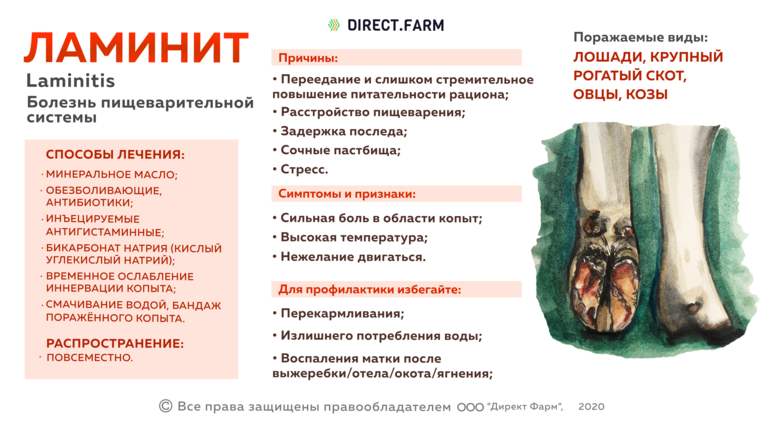 ЛАМИНИТ
Laminitis
Болезнь пищеварительной системы

СПОСОБЫ ЛЕЧЕНИЯ:
· МИНЕРАЛЬНОЕ МАСЛО;
· ОБЕЗБОЛИВАЮЩИЕ, АНТИБИОТИКИ;
· ИНЪЕЦИРУЕМЫЕ АНТИГИСТАМИННЫЕ;
· БИКАРБОНАТ НАТРИЯ (КИСЛЫЙ УГЛЕКИСЛЫЙ НАТРИЙ);
· ВРЕМЕННОЕ ОСЛАБЛЕНИЕ ИННЕРВАЦИИ КОПЫТА;
· СМАЧИВАНИЕ ВОДОЙ, БАНДАЖ ПОРАЖЁННОГО КОПЫТА.

РАСПРОСТРАНЕНИЕ:
· ПОВСЕМЕСТНО.

DIRECT.FARM

Причины:
• Переедание и слишком стремительное повышение питательности рациона;
• Расстройство пищеварения;
• Задержка последа;
• Сочные пастбища;
• Стресс.

Симптомы и признаки:
• Сильная боль в области копыт;
• Высокая температура;
• Нежелание двигаться.

Для профилактики избегайте:
• Перекармливания;
• Излишнего потребления воды;
• Воспаления матки после выжеребки/отела/окота/ягнения;

Поражаемые виды:
ЛОШАДИ, КРУПНЫЙ РОГАТЫЙ СКОТ, ОВЦЫ, КОЗЫ

© Все права защищены правообладателем ООО "Директ Фарм", 2020